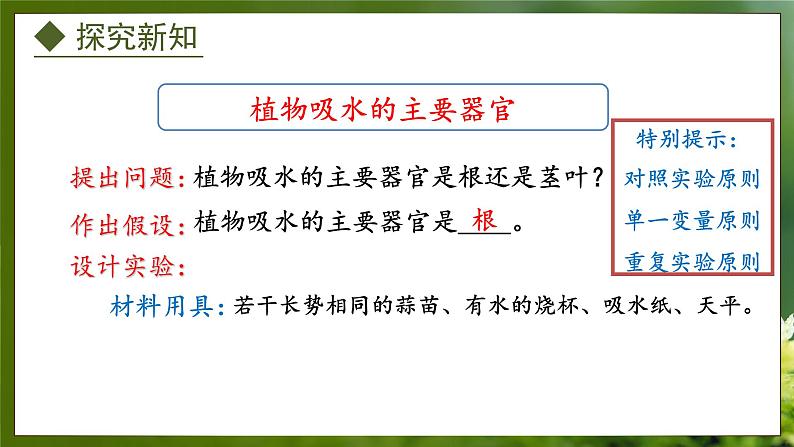 ◆ 探究新知

植物吸水的主要器官

提出问题：植物吸水的主要器官是根还是茎叶？

作出假设：植物吸水的主要器官是 根 。

设计实验：

材料用具：若干长势相同的蒜苗、有水的烧杯、吸水纸、天平。

特别提示：
对照实验原则
单一变量原则
重复实验原则